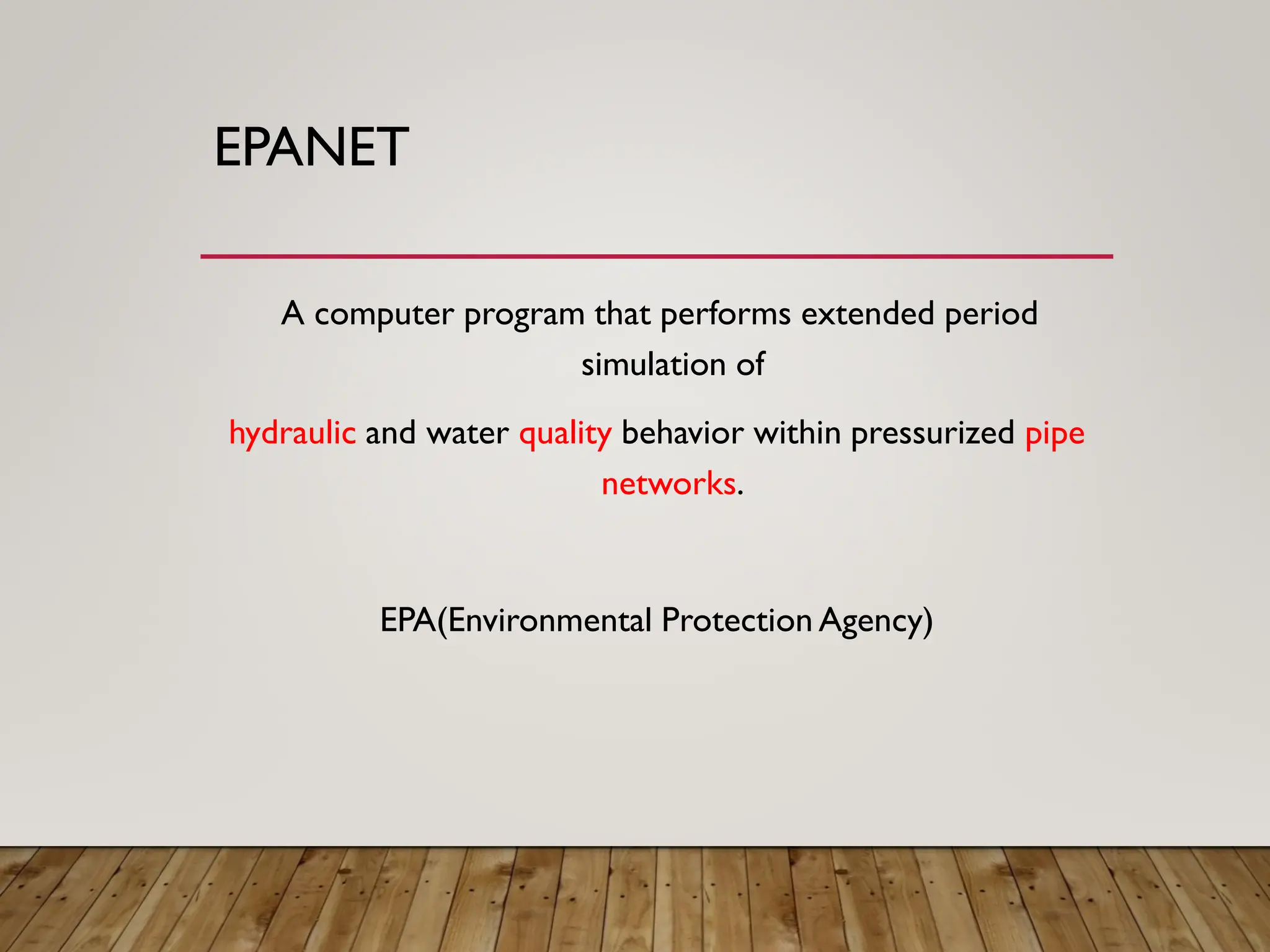 EPANET

A computer program that performs extended period simulation of

hydraulic and water quality behavior within pressurized pipe networks.

EPA(Environmental Protection Agency)